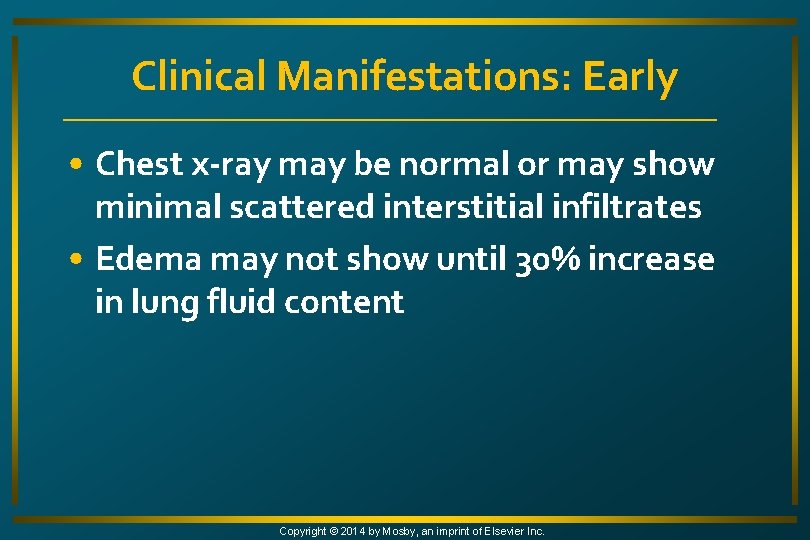 Clinical Manifestations: Early

• Chest x-ray may be normal or may show minimal scattered interstitial infiltrates
• Edema may not show until 30% increase in lung fluid content

Copyright © 2014 by Mosby, an imprint of Elsevier Inc.